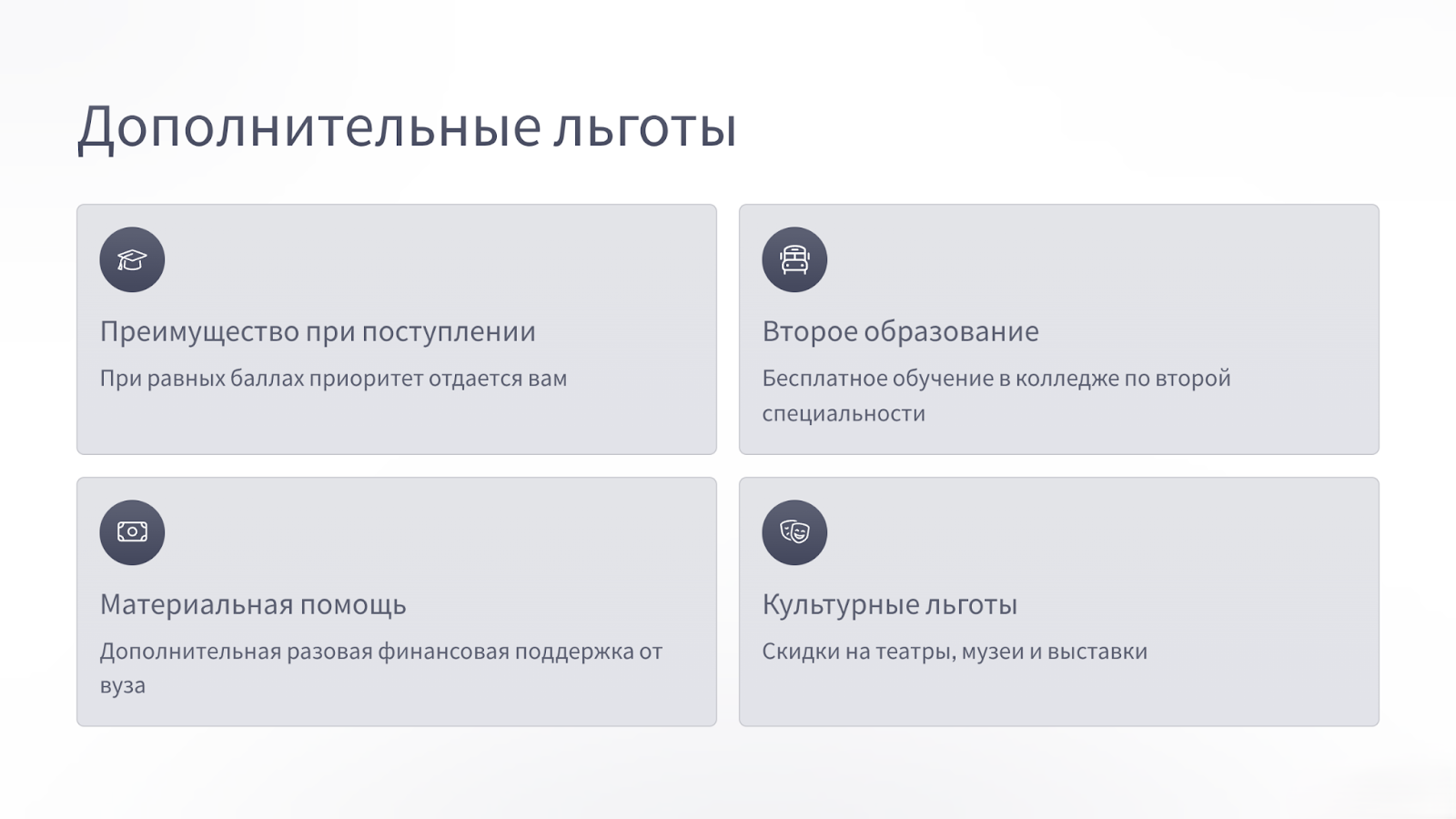 Дополнительные льготы

Преимущество при поступлении

При равных баллах приоритет отдается вам

Второе образование

Бесплатное обучение в колледже по второй специальности

Материальная помощь

Дополнительная разовая финансовая поддержка от вуза

Культурные льготы

Скидки на театры, музеи и выставки